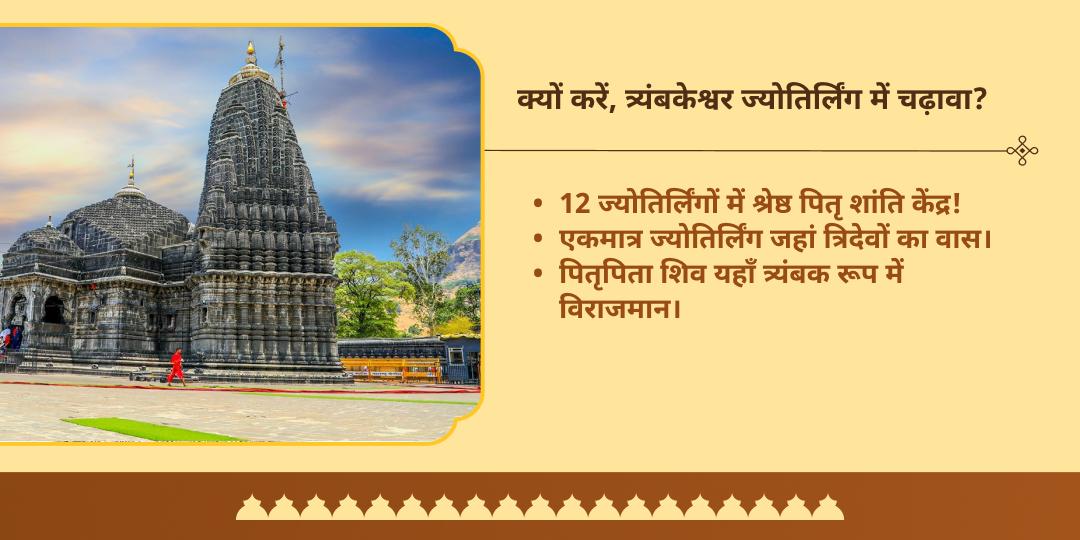 क्यों करें, त्र्यंबकेश्वर ज्योतिर्लिंग में चढ़ावा?

• 12 ज्योतिर्लिंगों में श्रेष्ठ पितृ शांति केंद्र!
• एकमात्र ज्योतिर्लिंग जहां त्रिदेवों का वास।
• पितृपिता शिव यहाँ त्र्यंबक रूप में विराजमान।